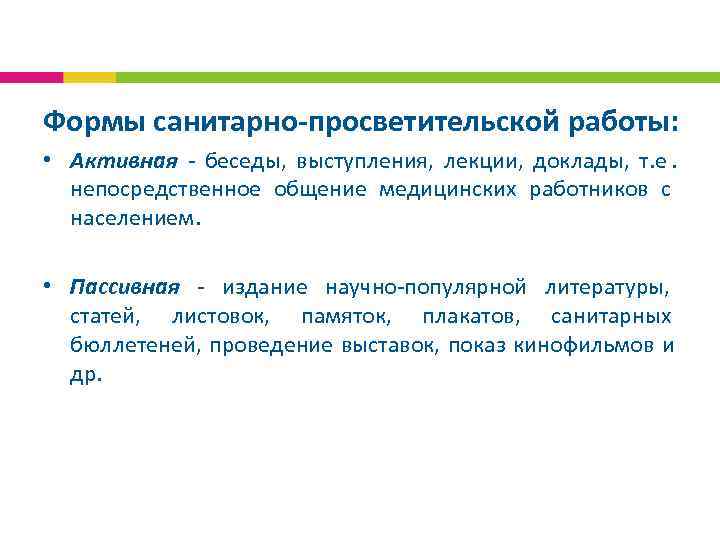 Формы санитарно-просветительской работы:

• Активная - беседы, выступления, лекции, доклады, т.е. непосредственное общение медицинских работников с населением.

• Пассивная - издание научно-популярной литературы, статей, листовок, памяток, плакатов, санитарных бюллетеней, проведение выставок, показ кинофильмов и др.